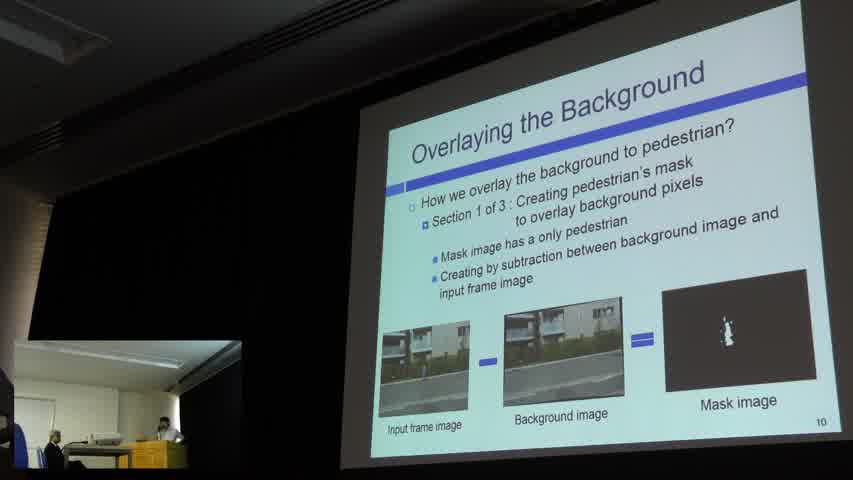 Overlaying the Background

How we overlay the background to pedestrian?

Section 1 of 3 : Creating pedestrian's mask to overlay background pixels

Mask image has a only pedestrian

Creating by subtraction between background image and input frame image

Input frame image

Background image

Mask image

10